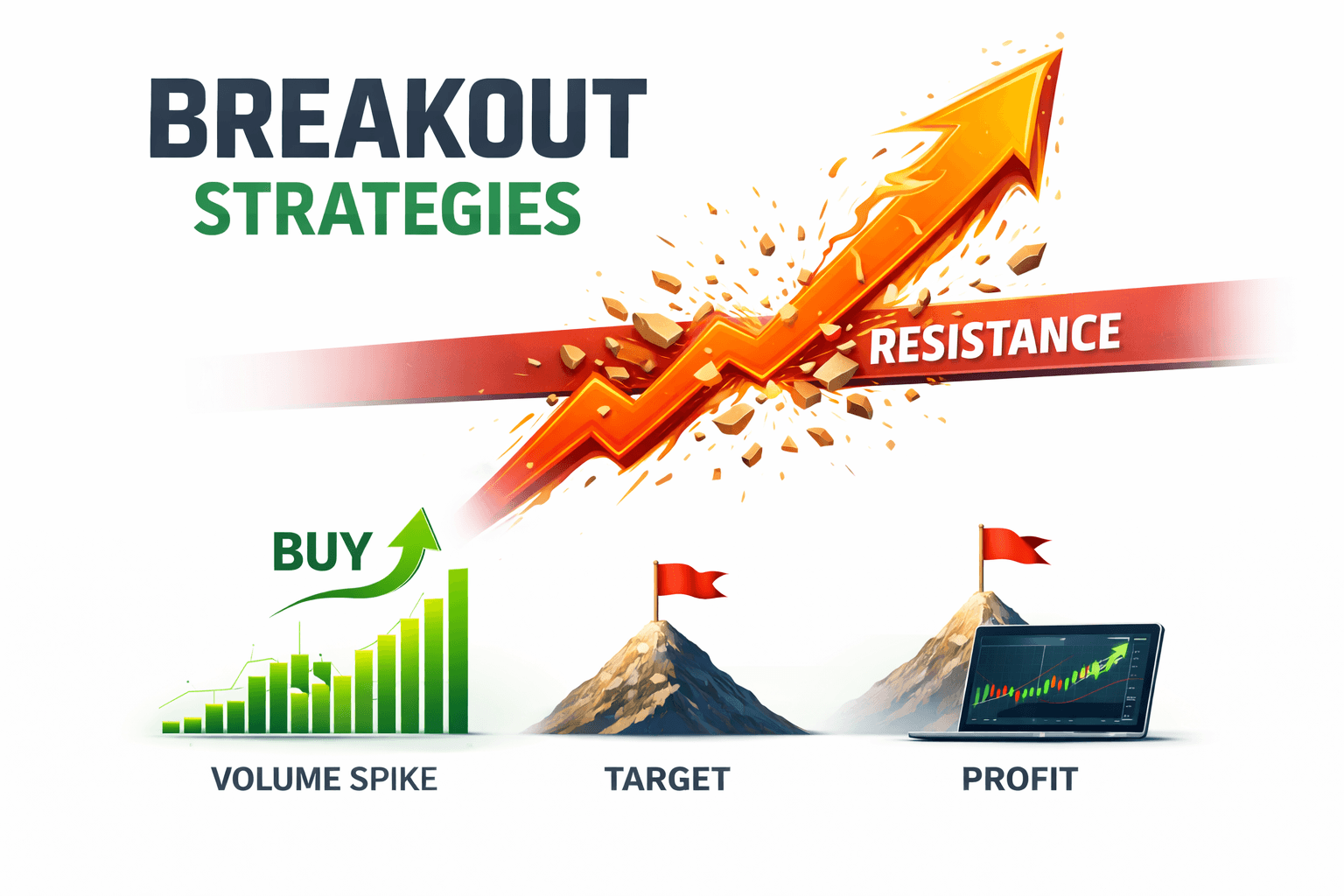 BREAKOUT
STRATEGIES

RESISTANCE

BUY

VOLUME SPIKE

TARGET

PROFIT